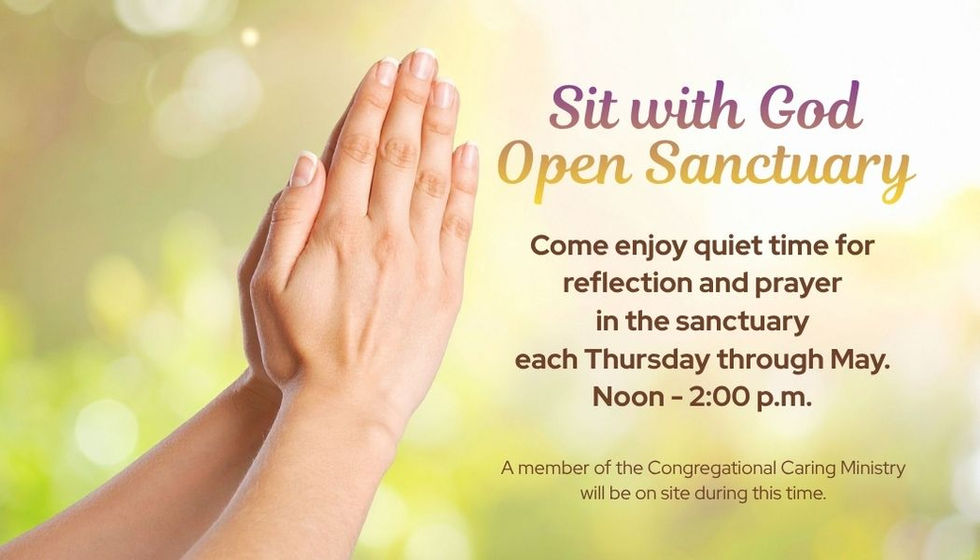 Sit with God
Open Sanctuary

Come enjoy quiet time for reflection and prayer in the sanctuary each Thursday through May.
Noon - 2:00 p.m.

A member of the Congregational Caring Ministry will be on site during this time.